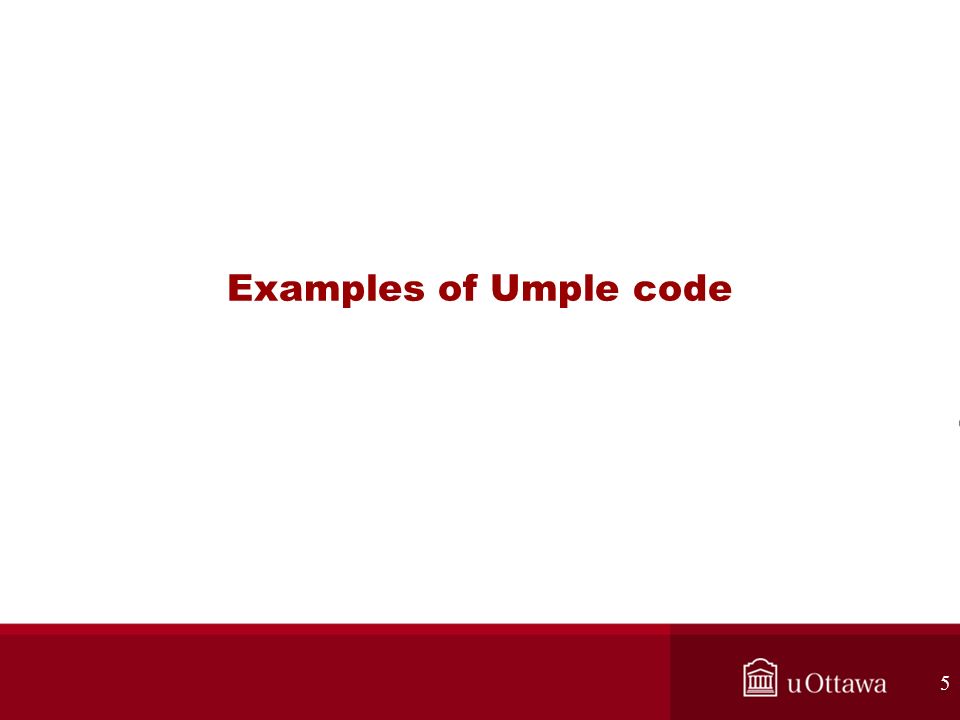 Examples of Umple code

uOttawa

5